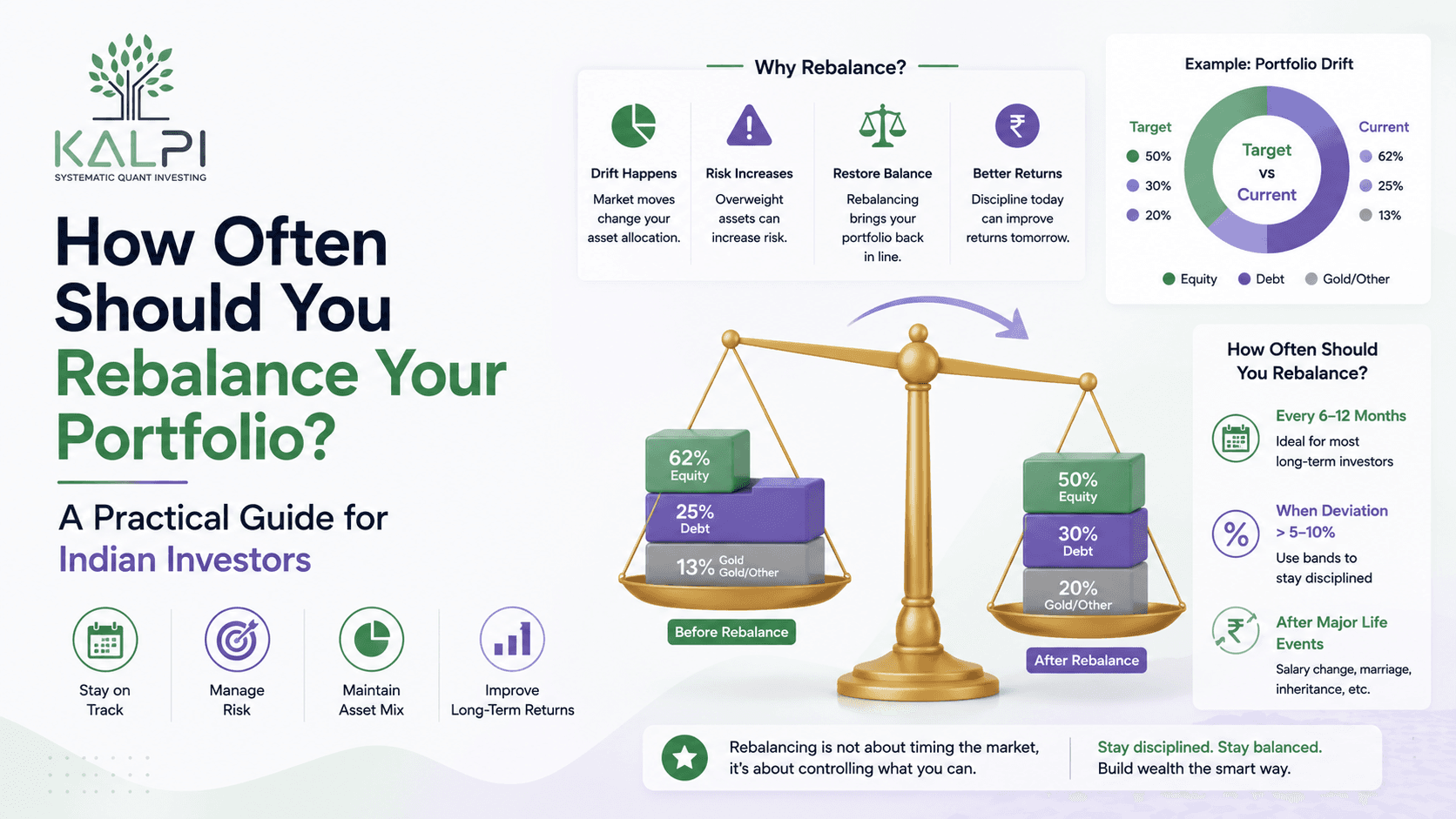 KALPI
SYSTEMATIC QUANT INVESTING

How Often Should You Rebalance Your Portfolio?

A Practical Guide for Indian Investors

Stay on Track
Manage Risk
Maintain Asset Mix
Improve Long-Term Returns

Why Rebalance?

Drift Happens
Market moves change your asset allocation.

Risk Increases
Overweight assets can increase risk.

Restore Balance
Rebalancing brings your portfolio back in line.

Better Returns
Discipline today can improve returns tomorrow.

Example: Portfolio Drift

Target
50%
30%
20%

Target vs Current

Current
62%
25%
13%

Equity Debt Gold/Other

62% Equity
25% Debt
13% Gold Gold/Other
Before Rebalance

50% Equity
30% Debt
20% Gold/Other
After Rebalance

How Often Should You Rebalance?

Every 6–12 Months
Ideal for most long-term investors

When Deviation > 5–10%
Use bands to stay disciplined

After Major Life Events
Salary change, marriage, inheritance, etc.

Rebalancing is not about timing the market, it's about controlling what you can.

Stay disciplined. Stay balanced.
Build wealth the smart way.